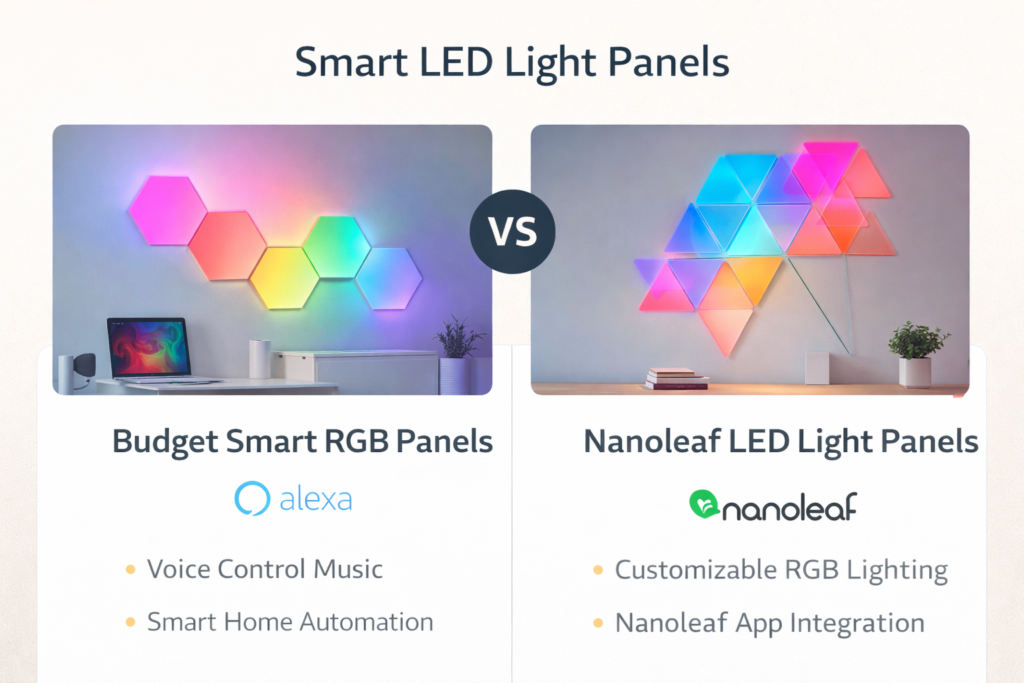 Smart LED Light Panels

VS

Budget Smart RGB Panels

alexa

• Voice Control Music

• Smart Home Automation

Nanoleaf LED Light Panels

nanoleaf

• Customizable RGB Lighting

• Nanoleaf App Integration